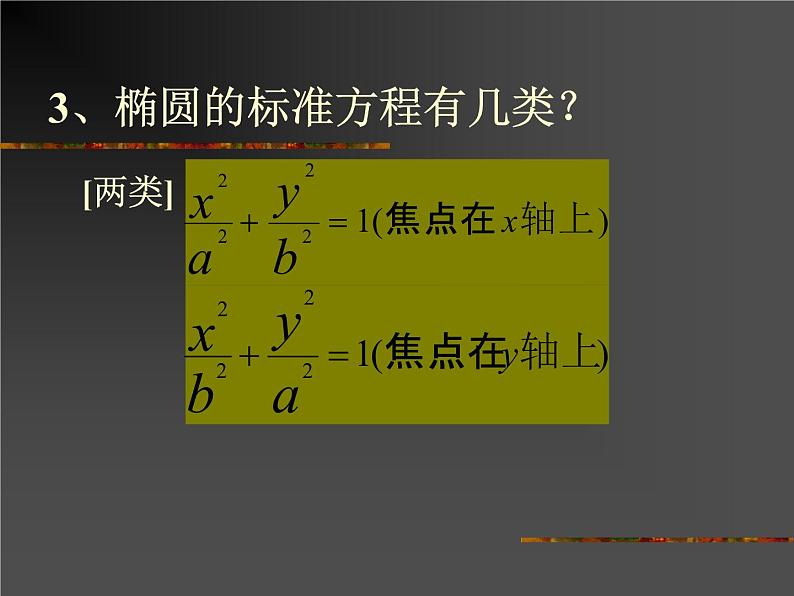 3、椭圆的标准方程有几类?

[两类] $\frac{x^2}{a^2}+\frac{y^2}{b^2}=1$(焦点在$x$轴上)

$\frac{x^2}{b^2}+\frac{y^2}{a^2}=1$(焦点在$y$轴上)